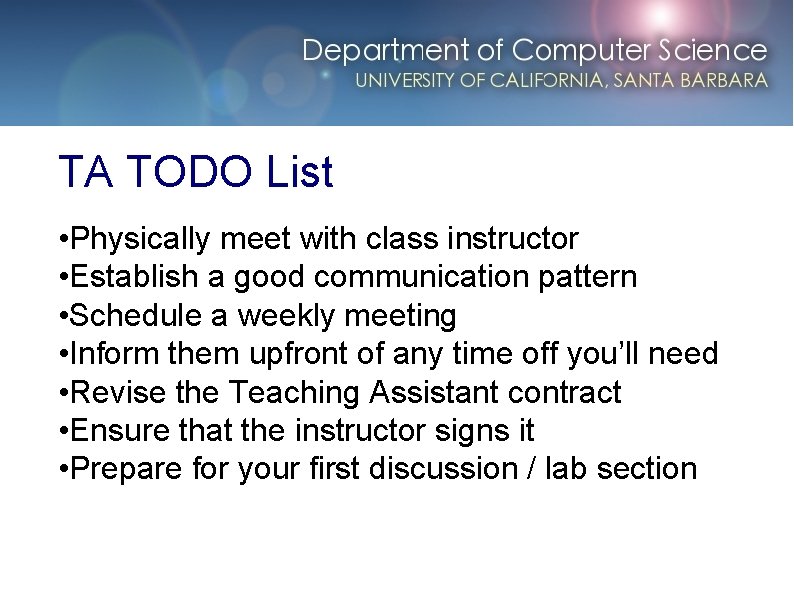 Department of Computer Science
UNIVERSITY OF CALIFORNIA, SANTA BARBARA

TA TODO List

•Physically meet with class instructor
•Establish a good communication pattern
•Schedule a weekly meeting
•Inform them upfront of any time off you'll need
•Revise the Teaching Assistant contract
•Ensure that the instructor signs it
•Prepare for your first discussion / lab section